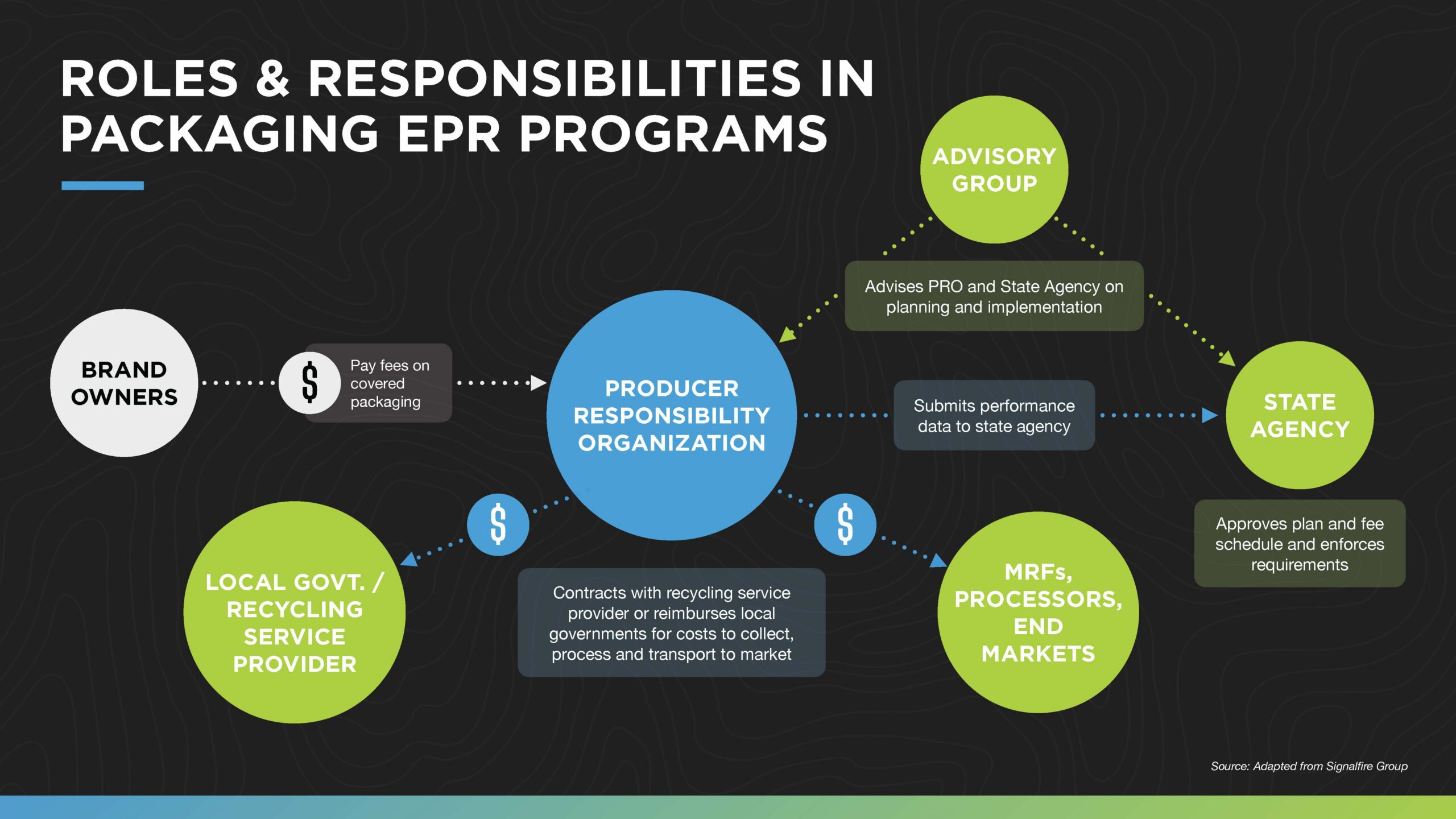 ROLES & RESPONSIBILITIES IN PACKAGING EPR PROGRAMS

ADVISORY GROUP

Advises PRO and State Agency on planning and implementation

BRAND OWNERS

$

Pay fees on covered packaging

PRODUCER RESPONSIBILITY ORGANIZATION

Submits performance data to state agency

STATE AGENCY

Approves plan and fee schedule and enforces requirements

$

$

LOCAL GOVT. / RECYCLING SERVICE PROVIDER

Contracts with recycling service provider or reimburses local governments for costs to collect, process and transport to market

MRFs, PROCESSORS, END MARKETS

Source: Adapted from Signalfire Group